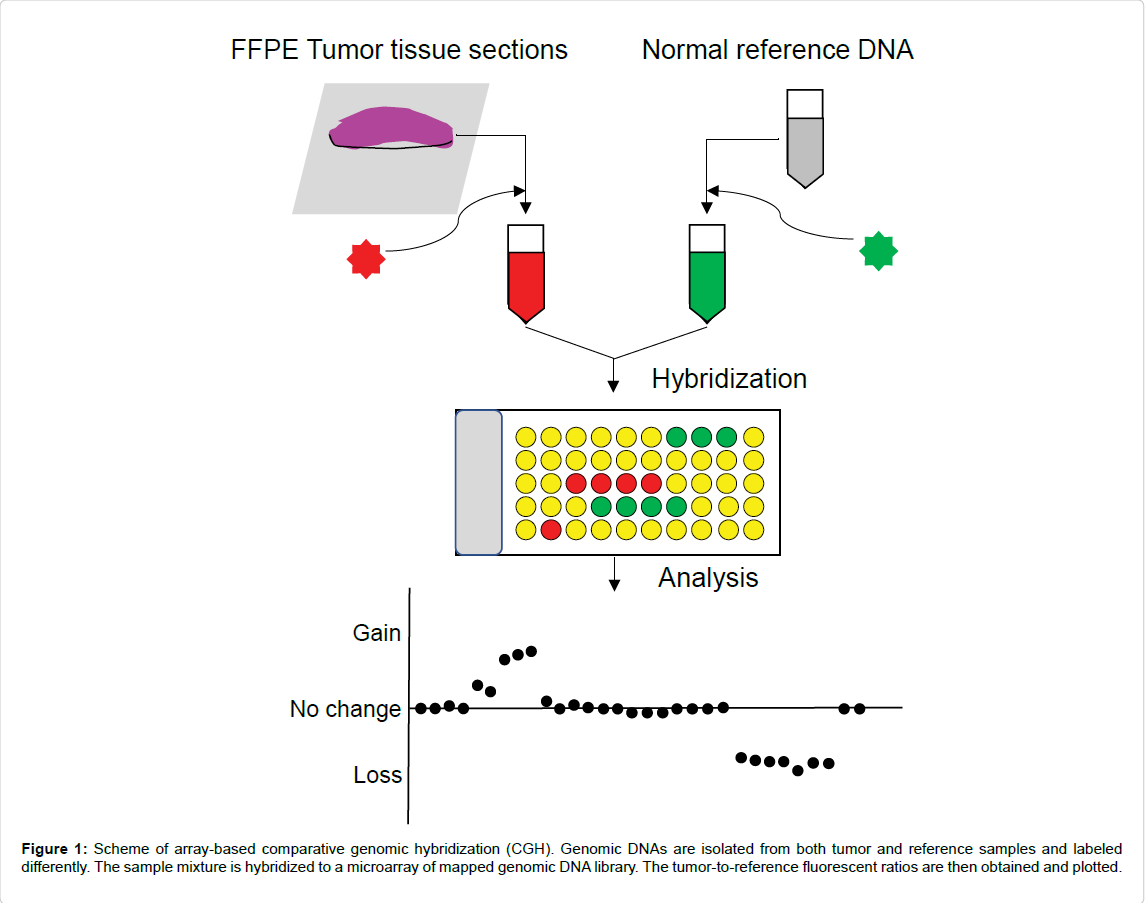 FFPE Tumor tissue sections

Normal reference DNA

Hybridization

Analysis

Gain

No change

Loss

**Figure 1:** Scheme of array-based comparative genomic hybridization (CGH). Genomic DNAs are isolated from both tumor and reference samples and labeled differently. The sample mixture is hybridized to a microarray of mapped genomic DNA library. The tumor-to-reference fluorescent ratios are then obtained and plotted.